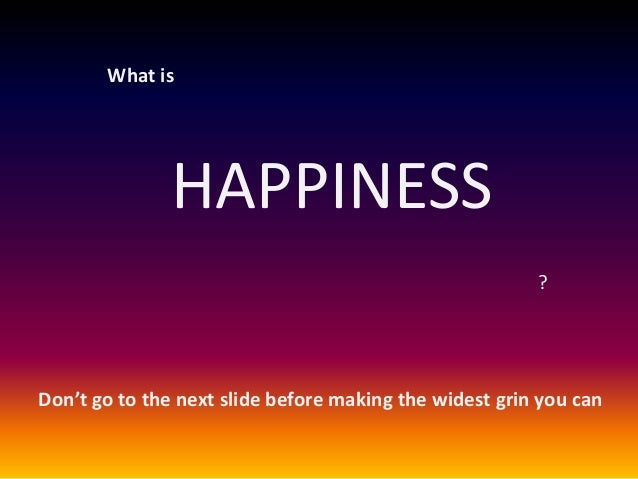 What is

HAPPINESS

?

Don’t go to the next slide before making the widest grin you can